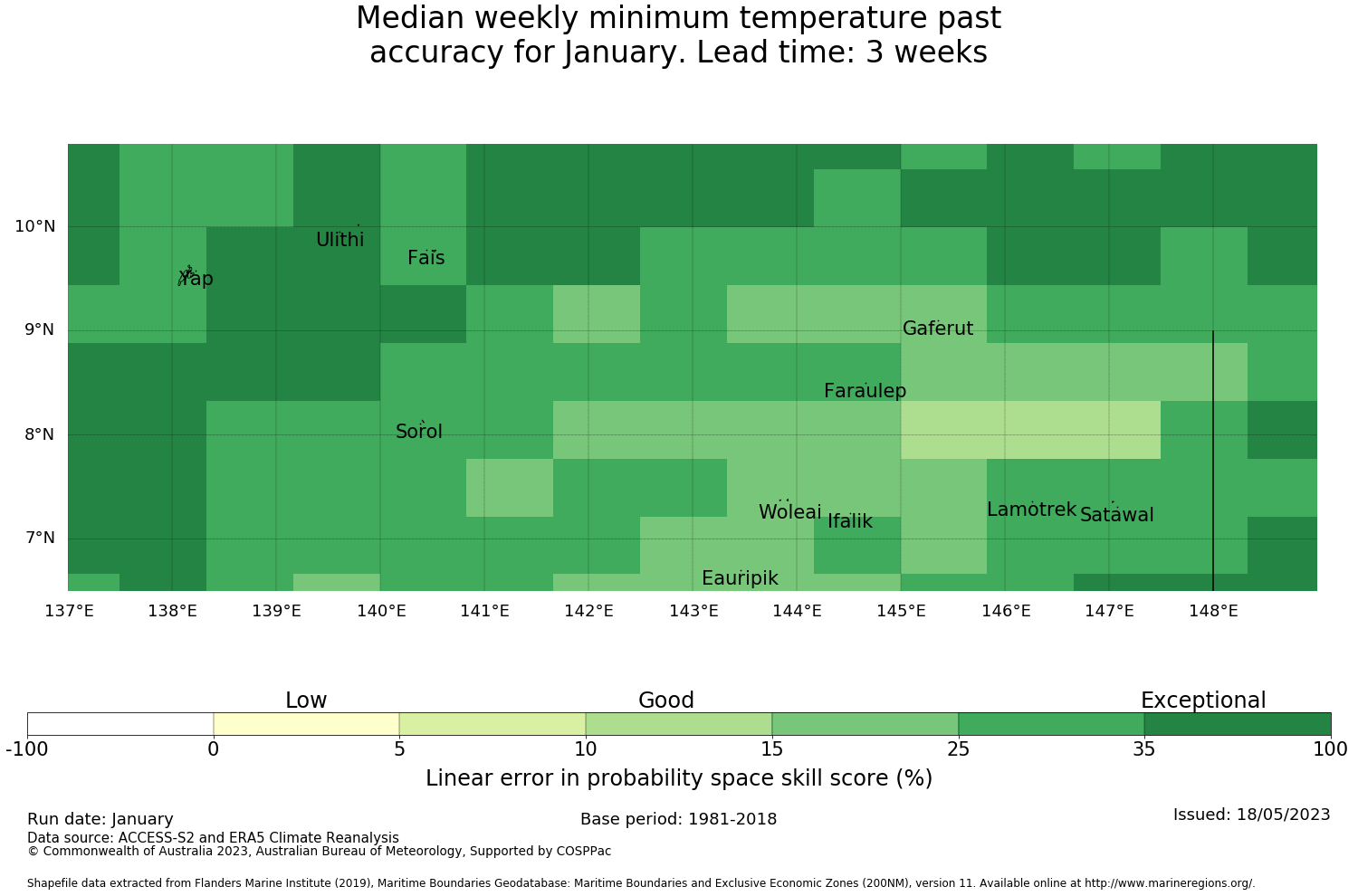 Median weekly minimum temperature past accuracy for January. Lead time: 3 weeks

10°N
9°N
8°N
7°N

Ulithi
Fais
Yap
Gaferut
Faraulep
Sorol
Woleai
Ifalik
Lamotrek
Satawal
Eauripik

137°E 138°E 139°E 140°E 141°E 142°E 143°E 144°E 145°E 146°E 147°E 148°E

Low
Good
Exceptional

-100 0 5 10 15 25 35 100

Linear error in probability space skill score (%)

Run date: January
Base period: 1981-2018
Issued: 18/05/2023
Data source: ACCESS-S2 and ERA5 Climate Reanalysis
© Commonwealth of Australia 2023, Australian Bureau of Meteorology, Supported by COSPPac

Shapefile data extracted from Flanders Marine Institute (2019), Maritime Boundaries Geodatabase: Maritime Boundaries and Exclusive Economic Zones (200NM), version 11. Available online at http://www.marineregions.org/.